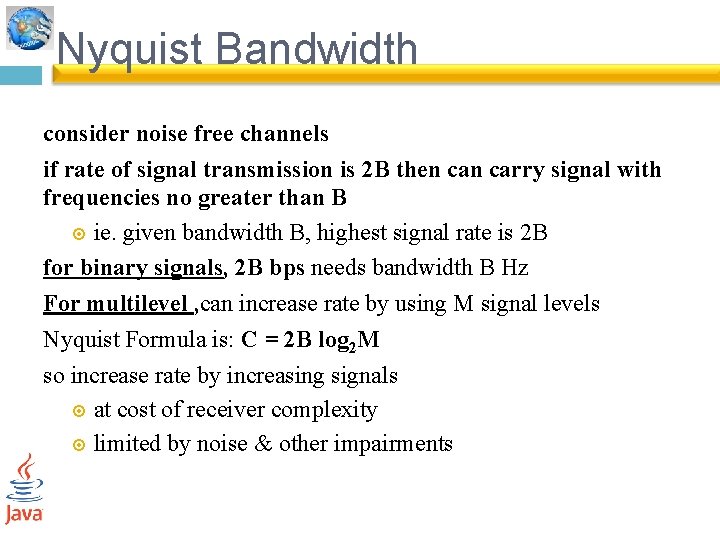 Nyquist Bandwidth

consider noise free channels

if rate of signal transmission is 2B then can carry signal with frequencies no greater than B

ie. given bandwidth B, highest signal rate is 2B

for binary signals, 2B bps needs bandwidth B Hz

For multilevel ,can increase rate by using M signal levels

Nyquist Formula is: $C = 2B \log_2 M$

so increase rate by increasing signals

at cost of receiver complexity

limited by noise & other impairments

Java